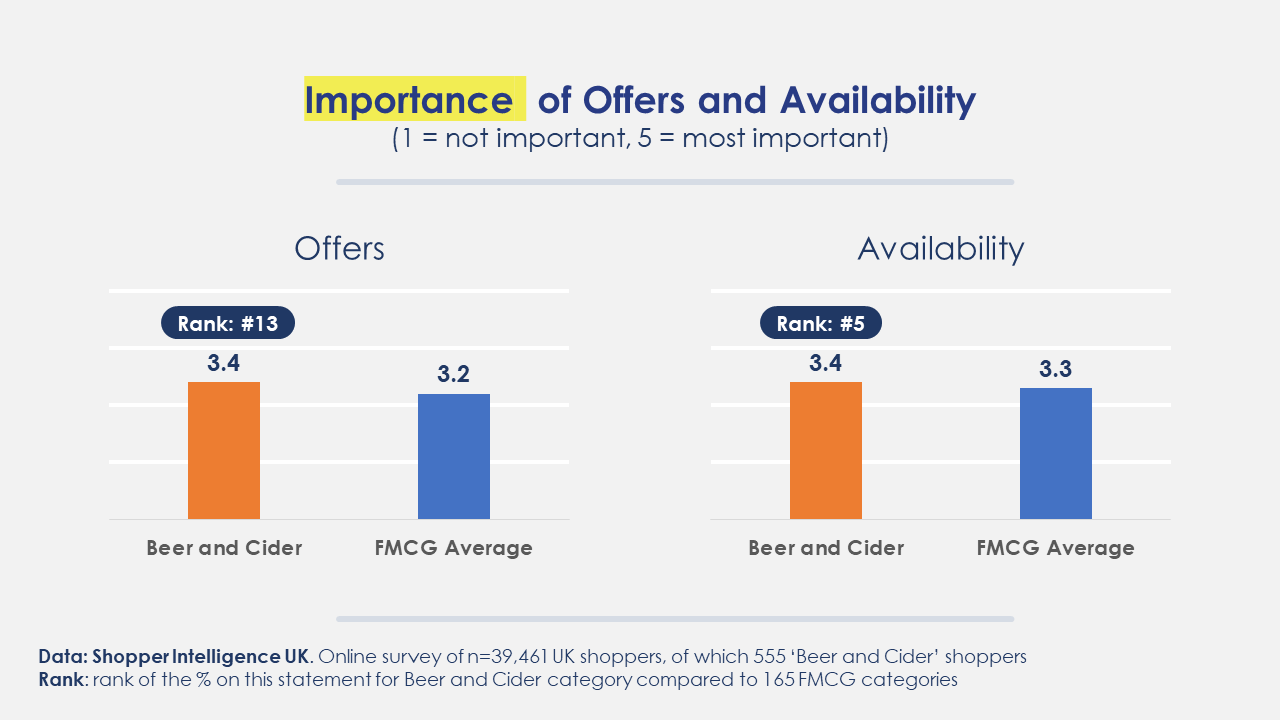 Importance of Offers and Availability
(1 = not important, 5 = most important)

Offers

Rank: #13

3.4

3.2

Beer and Cider

FMCG Average

Availability

Rank: #5

3.4

3.3

Beer and Cider

FMCG Average

Data: Shopper Intelligence UK. Online survey of n=39,461 UK shoppers, of which 555 'Beer and Cider' shoppers
Rank: rank of the % on this statement for Beer and Cider category compared to 165 FMCG categories